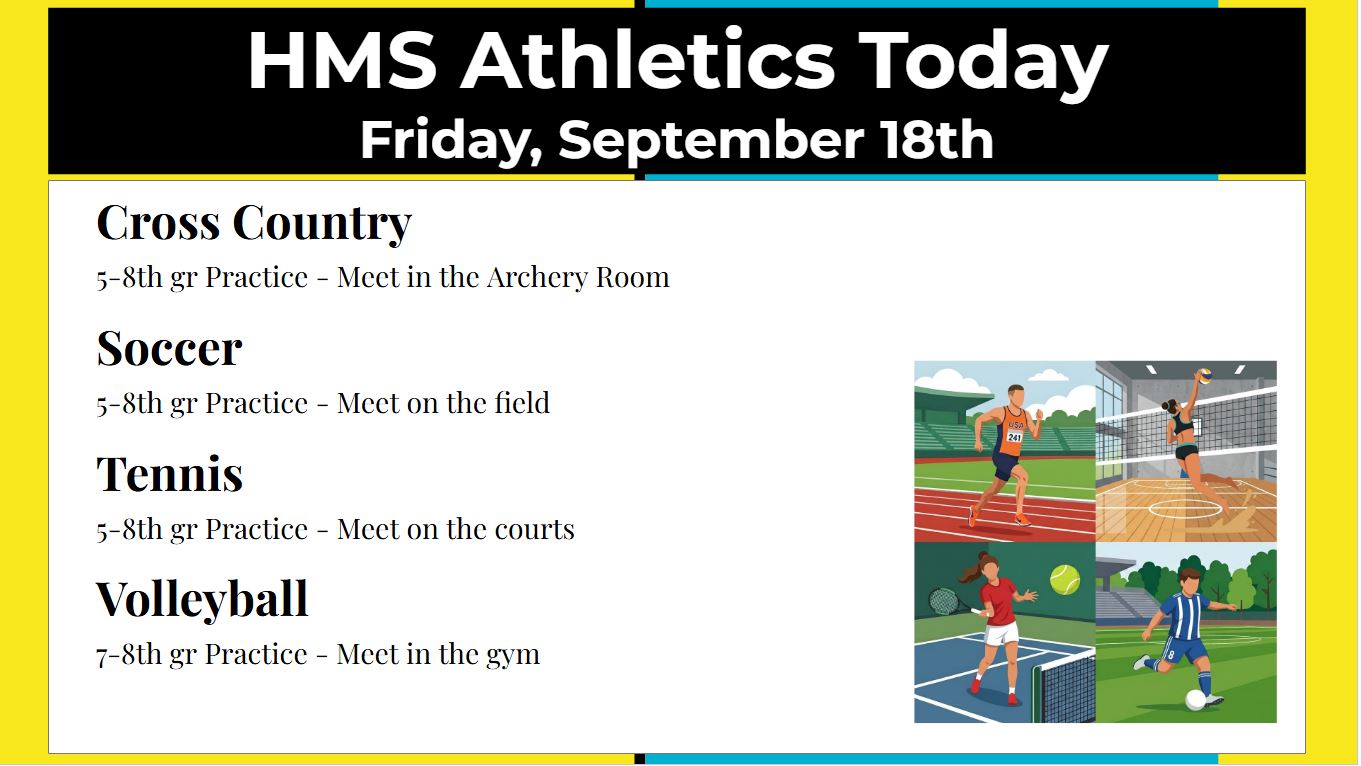 HMS Athletics Today
Friday, September 18th

Cross Country
5-8th gr Practice - Meet in the Archery Room

Soccer
5-8th gr Practice - Meet on the field

Tennis
5-8th gr Practice - Meet on the courts

Volleyball
7-8th gr Practice - Meet in the gym

USA
241

8